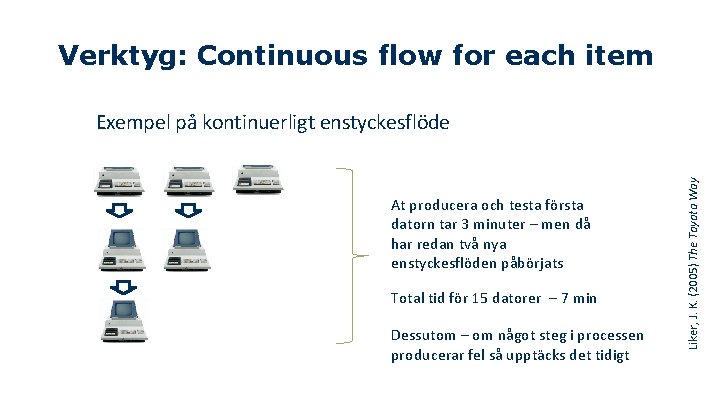 Verktyg: Continuous flow for each item

Exempel på kontinuerligt enstyckesflöde

At producera och testa första datorn tar 3 minuter – men då har redan två nya enstyckesflöden påbörjats

Total tid för 15 datorer – 7 min

Dessutom – om något steg i processen producerar fel så upptäcks det tidigt

Liker, J. K. (2005) The Toyota Way